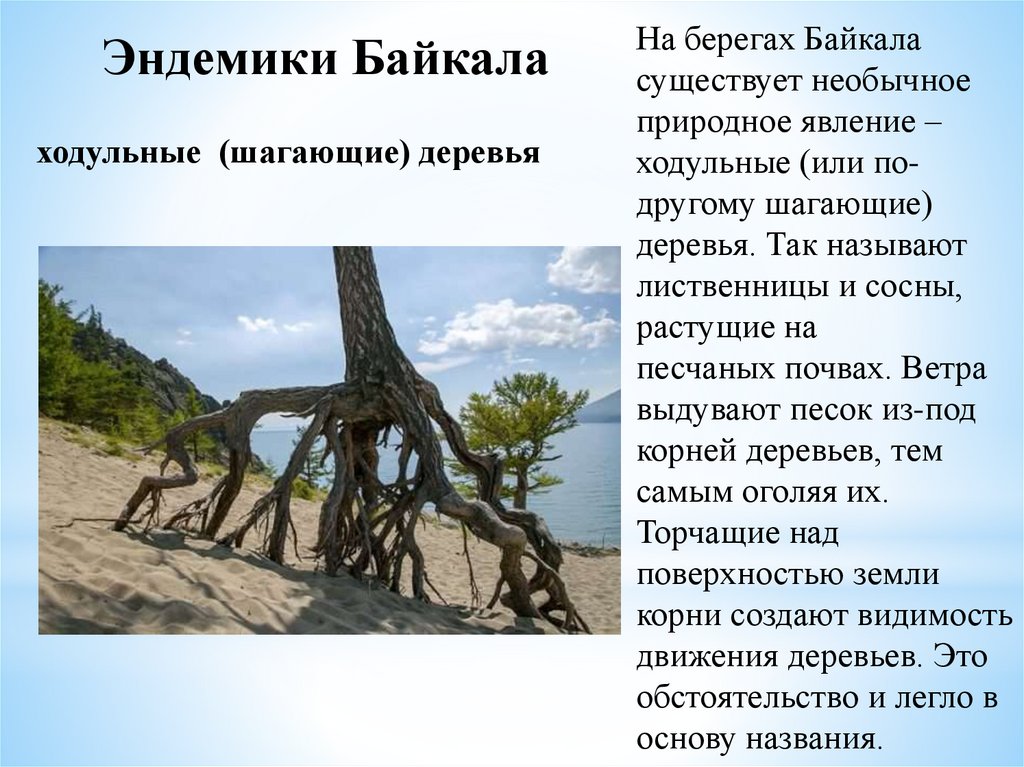 Эндемики Байкала

ходульные (шагающие) деревья

На берегах Байкала существует необычное природное явление – ходульные (или по-другому шагающие) деревья. Так называют лиственницы и сосны, растущие на песчаных почвах. Ветра выдувают песок из-под корней деревьев, тем самым оголяя их. Торчащие над поверхностью земли корни создают видимость движения деревьев. Это обстоятельство и легло в основу названия.